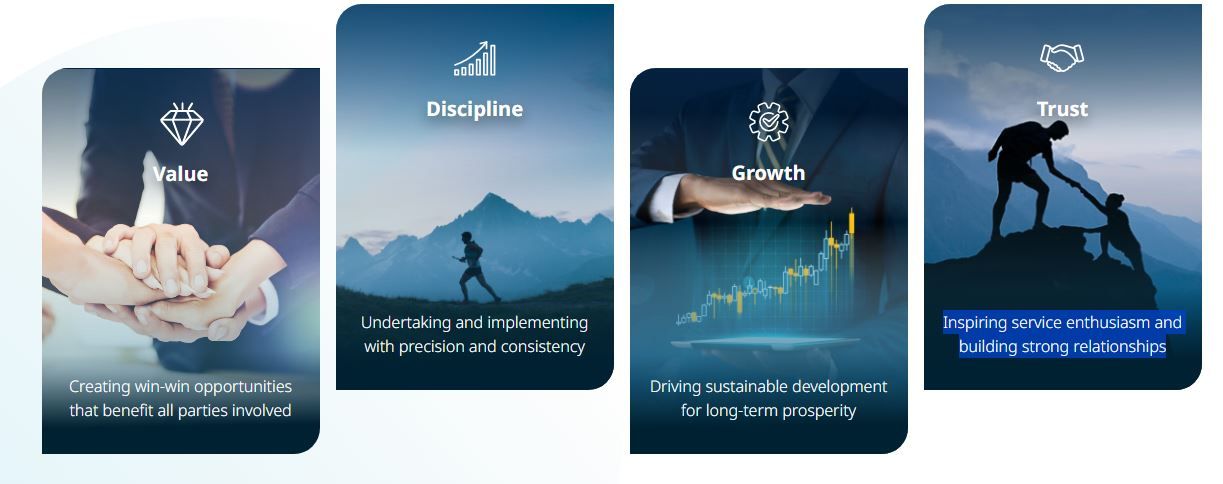 Value

Creating win-win opportunities that benefit all parties involved

Discipline

Undertaking and implementing with precision and consistency

Growth

Driving sustainable development for long-term prosperity

Trust

Inspiring service enthusiasm and building strong relationships